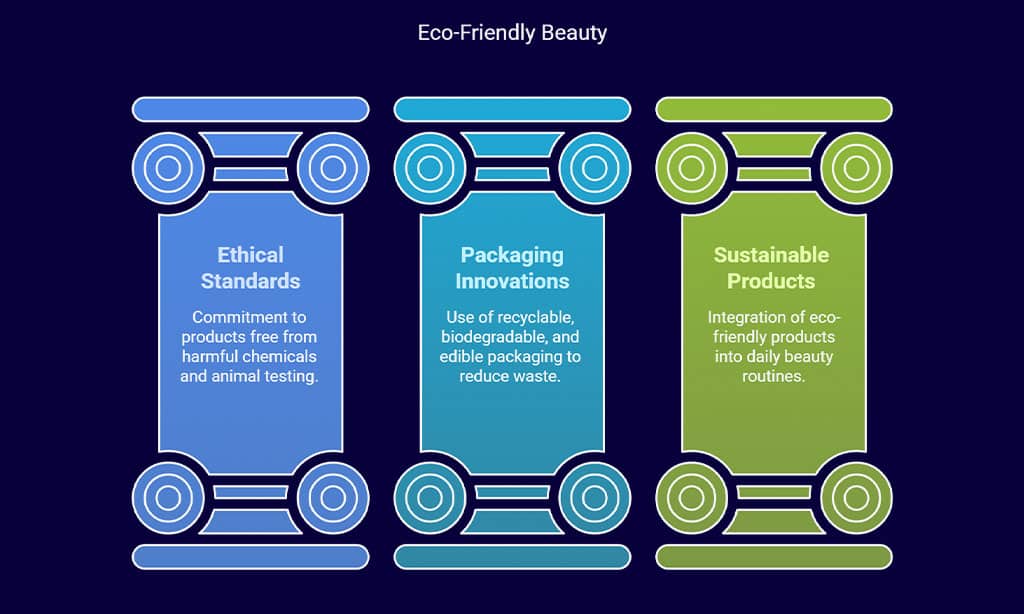 Eco-Friendly Beauty

Ethical Standards

Commitment to products free from harmful chemicals and animal testing.

Packaging Innovations

Use of recyclable, biodegradable, and edible packaging to reduce waste.

Sustainable Products

Integration of eco-friendly products into daily beauty routines.